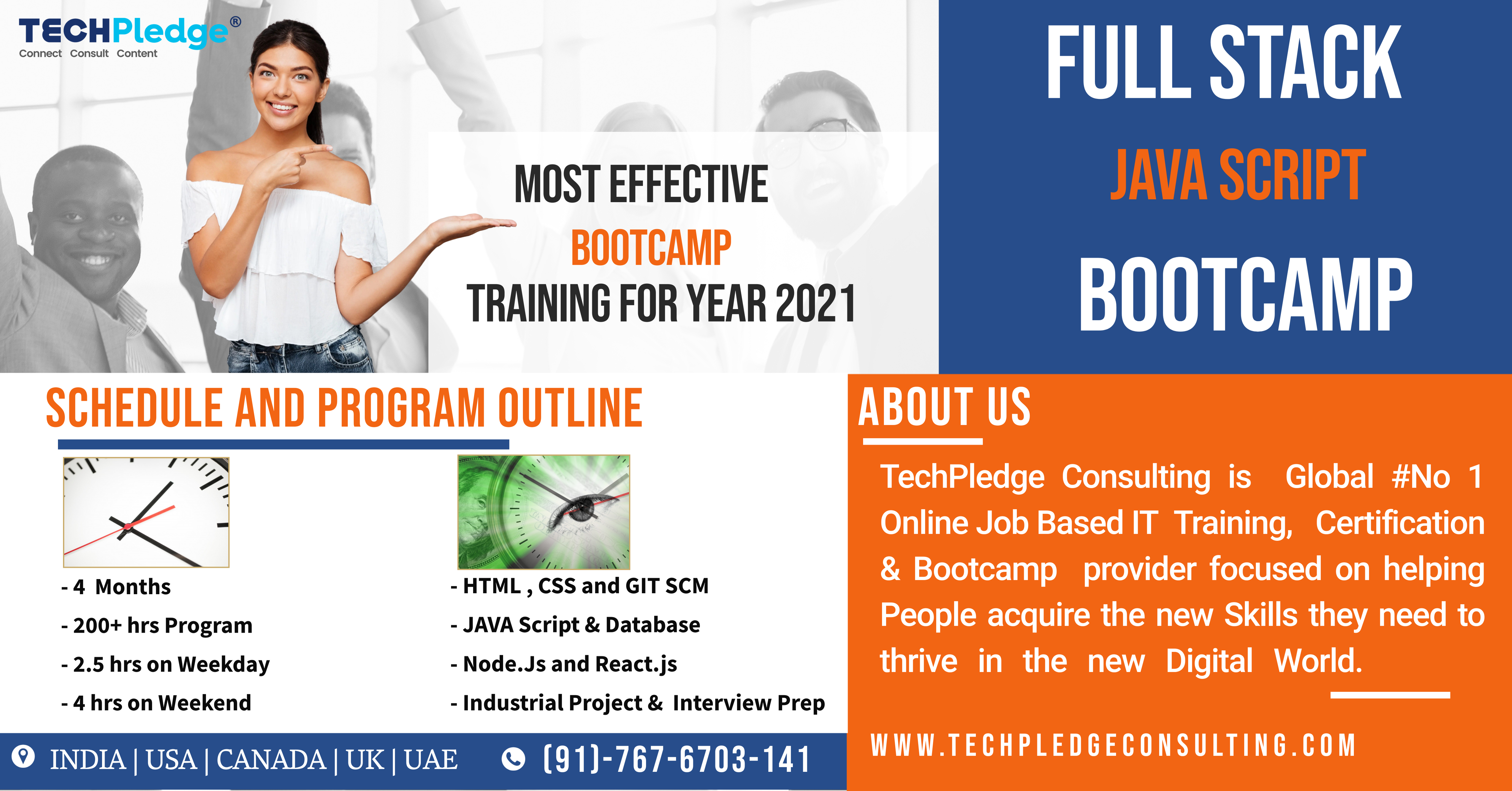 TECHPledge®
Connect Consult Content

MOST EFFECTIVE
BOOTCAMP
TRAINING FOR YEAR 2021

FULL STACK
JAVA SCRIPT
BOOTCAMP

SCHEDULE AND PROGRAM OUTLINE

- 4 Months
- 200+ hrs Program
- 2.5 hrs on Weekday
- 4 hrs on Weekend

- HTML , CSS and GIT SCM
- JAVA Script & Database
- Node.Js and React.js
- Industrial Project & Interview Prep

ABOUT US

TechPledge Consulting is Global #No 1 Online Job Based IT Training, Certification & Bootcamp provider focused on helping People acquire the new Skills they need to thrive in the new Digital World.

INDIA | USA | CANADA | UK | UAE (91)-767-6703-141

WWW.TECHPLEDGECONSULTING.COM